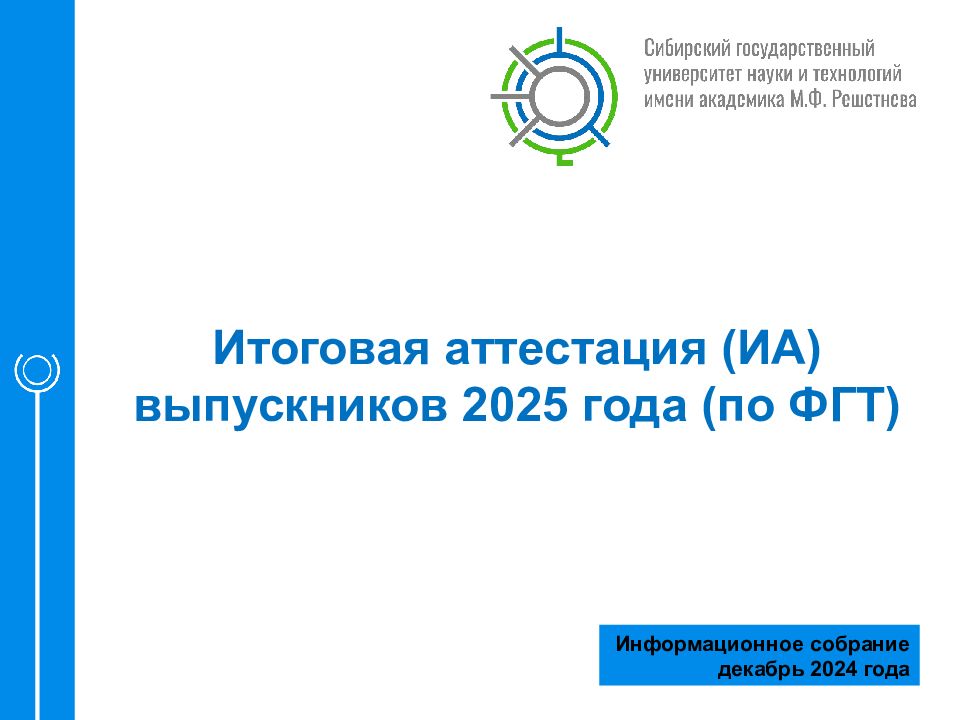 Сибирский государственный университет науки и технологий имени академика М.Ф. Решетнева

Итоговая аттестация (ИА) выпускников 2025 года (по ФГТ)

Информационное собрание
декабрь 2024 года